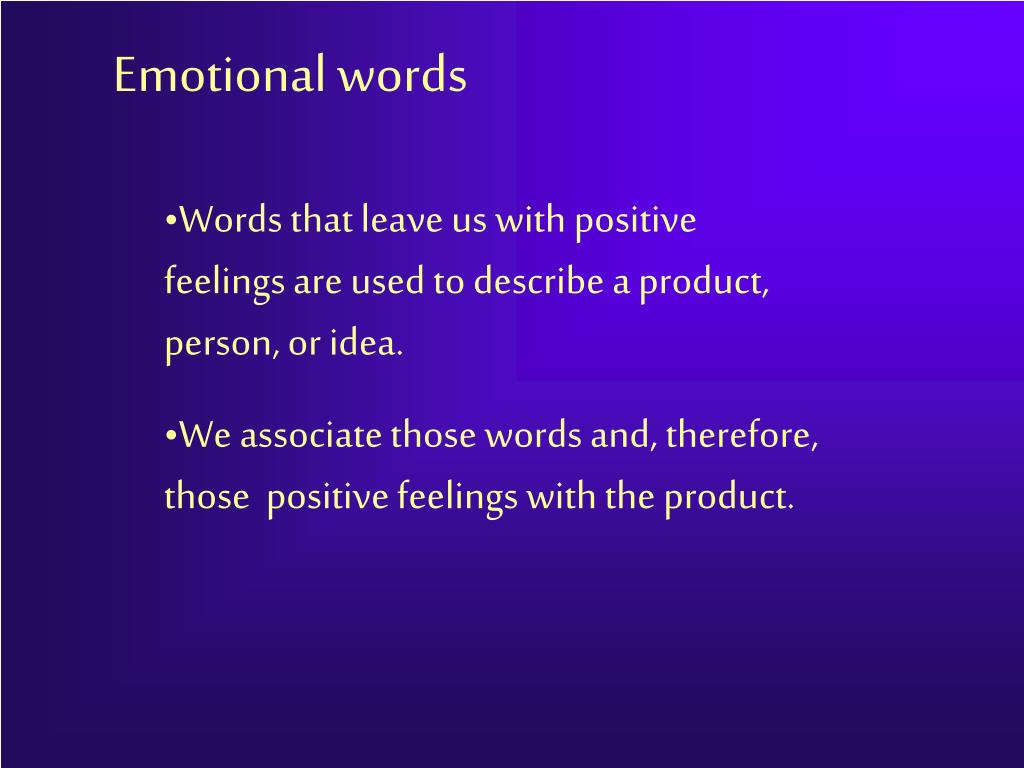 Emotional words

•Words that leave us with positive feelings are used to describe a product, person, or idea.

•We associate those words and, therefore, those positive feelings with the product.